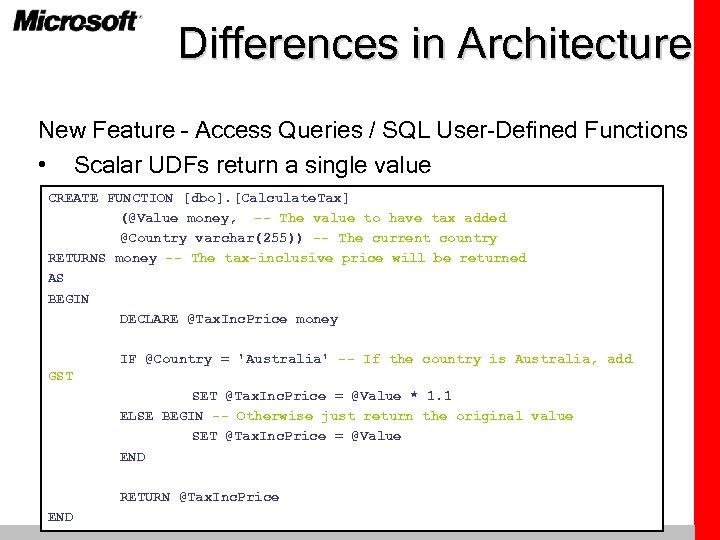 Microsoft

Differences in Architecture

New Feature - Access Queries / SQL User-Defined Functions

• Scalar UDFs return a single value

CREATE FUNCTION [dbo].[CalculateTax]
(@Value money, -- The value to have tax added
@Country varchar(255)) -- The current country
RETURNS money -- The tax-inclusive price will be returned
AS
BEGIN
DECLARE @TaxIncPrice money

IF @Country = 'Australia' -- If the country is Australia, add GST
SET @TaxIncPrice = @Value * 1.1
ELSE BEGIN -- Otherwise just return the original value
SET @TaxIncPrice = @Value
END

RETURN @TaxIncPrice
END